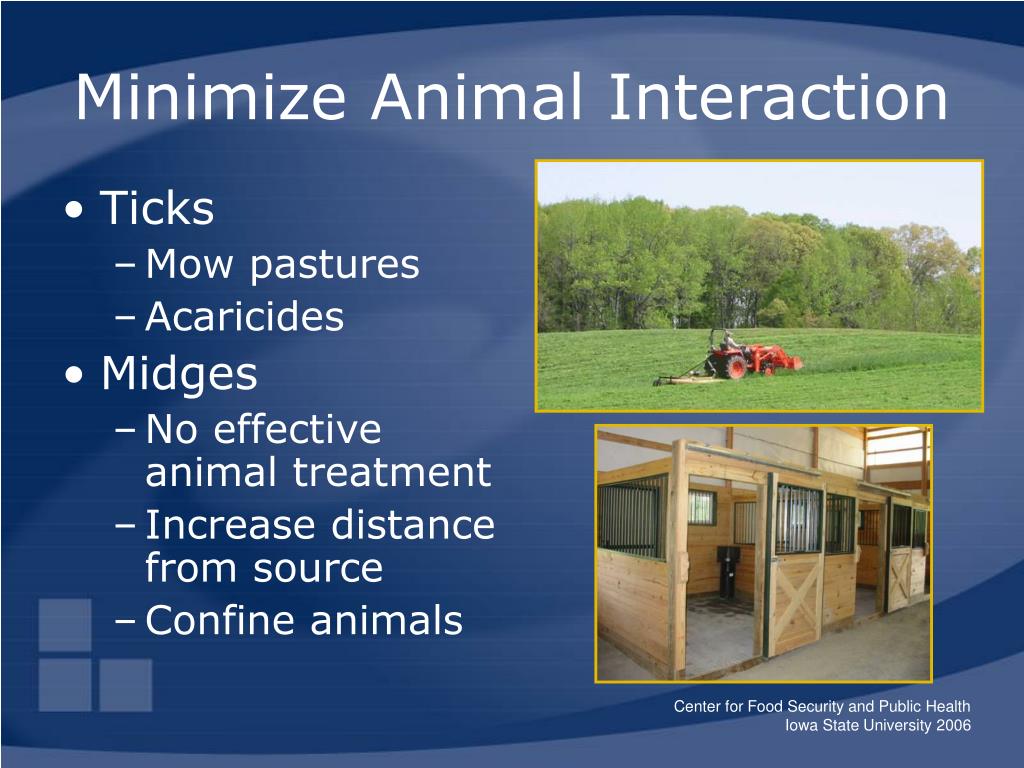 Minimize Animal Interaction

• Ticks
– Mow pastures
– Acaricides
• Midges
– No effective animal treatment
– Increase distance from source
– Confine animals

Center for Food Security and Public Health
Iowa State University 2006